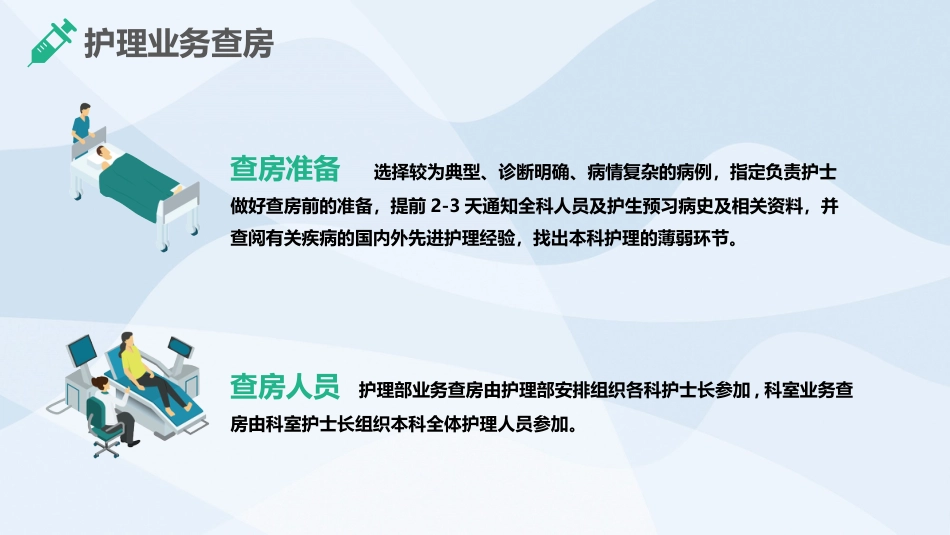 护理业务查房

查房准备 选择较为典型、诊断明确、病情复杂的病例，指定负责护士做好查房前的准备，提前 2-3 天通知全科人员及护生预习病史及相关资料，并查阅有关疾病的国内外先进护理经验，找出本科护理的薄弱环节。

查房人员 护理部业务查房由护理部安排组织各科护士长参加，科室业务查房由科室护士长组织本科全体护理人员参加。